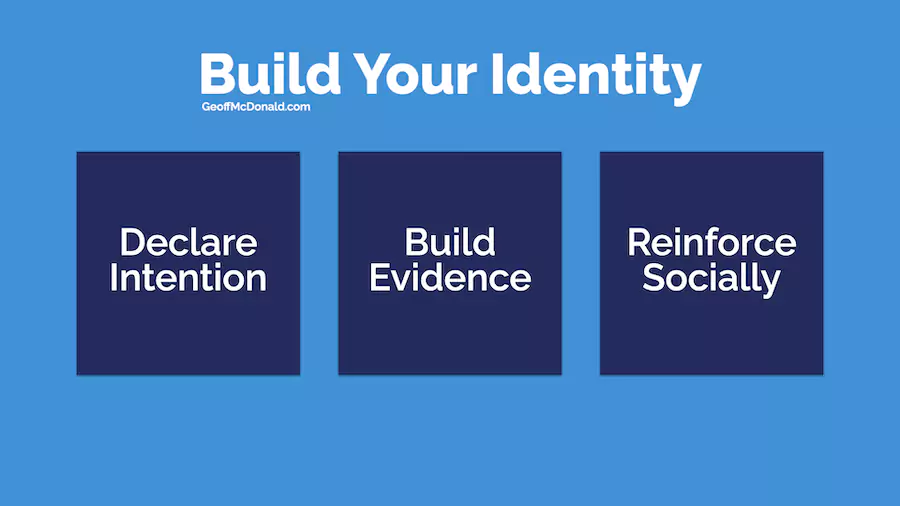 Build Your Identity

GeoffMcDonald.com

Declare Intention

Build Evidence

Reinforce Socially